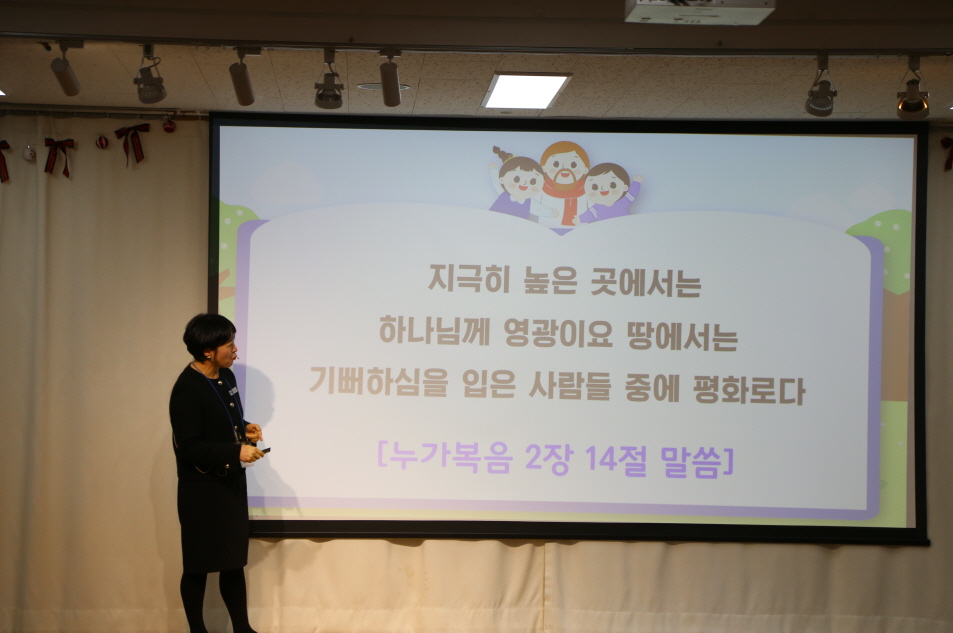 지극히 높은 곳에서는
하나님께 영광이요 땅에서는
기뻐하심을 입은 사람들 중에 평화로다

[누가복음 2장 14절 말씀]